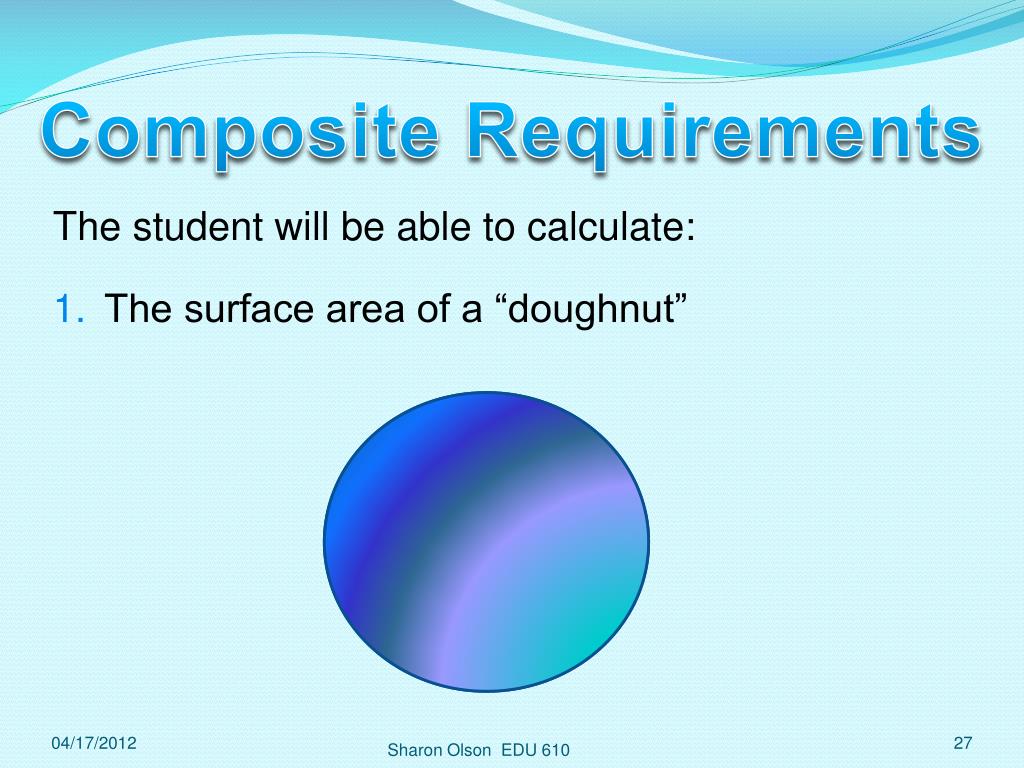 Composite Requirements

The student will be able to calculate:

1. The surface area of a “doughnut”

04/17/2012

Sharon Olson EDU 610

27